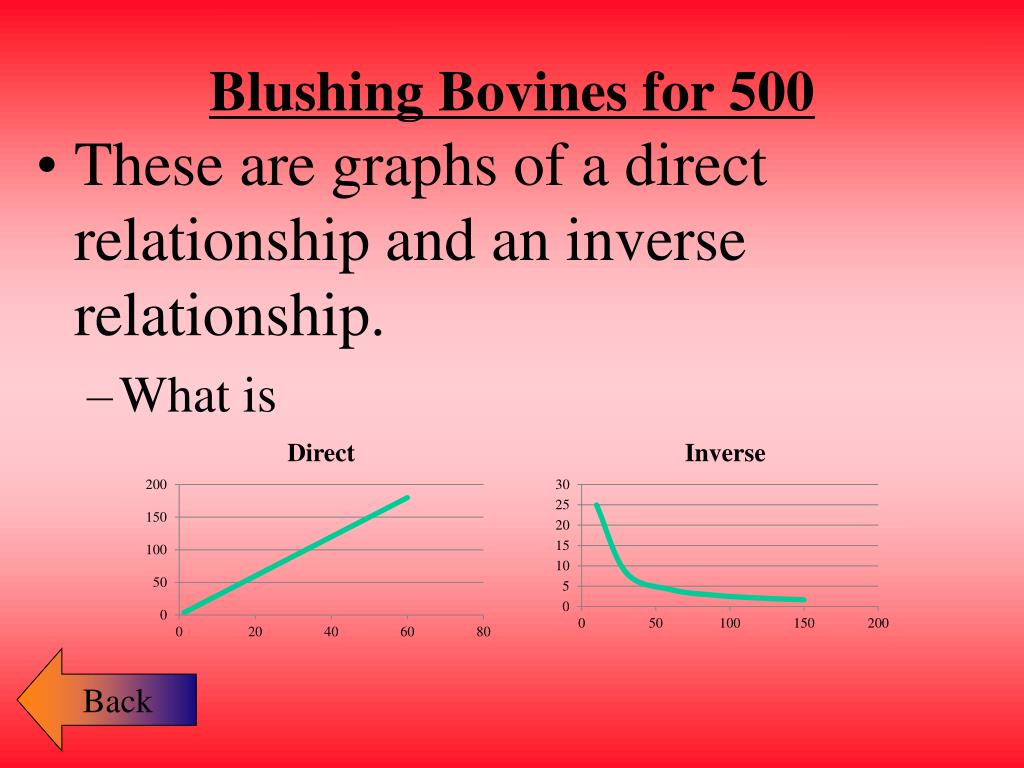 Blushing Bovines for 500

• These are graphs of a direct relationship and an inverse relationship.

– What is

Direct

200
150
100
50
0
0 20 40 60 80

Inverse

30
25
20
15
10
5
0
0 50 100 150 200

Back